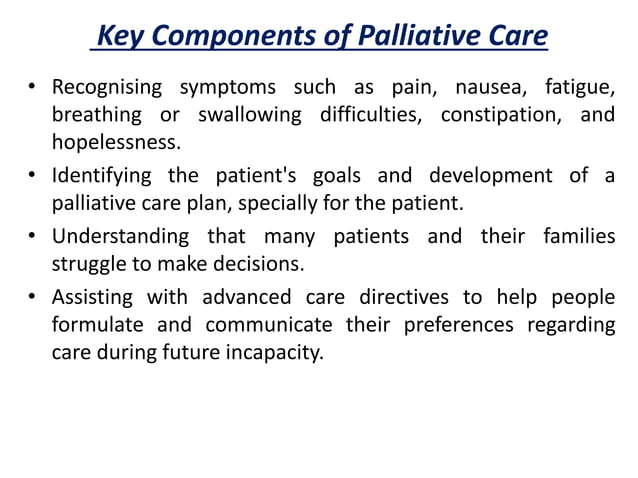 Key Components of Palliative Care

• Recognising symptoms such as pain, nausea, fatigue, breathing or swallowing difficulties, constipation, and hopelessness.

• Identifying the patient's goals and development of a palliative care plan, specially for the patient.

• Understanding that many patients and their families struggle to make decisions.

• Assisting with advanced care directives to help people formulate and communicate their preferences regarding care during future incapacity.